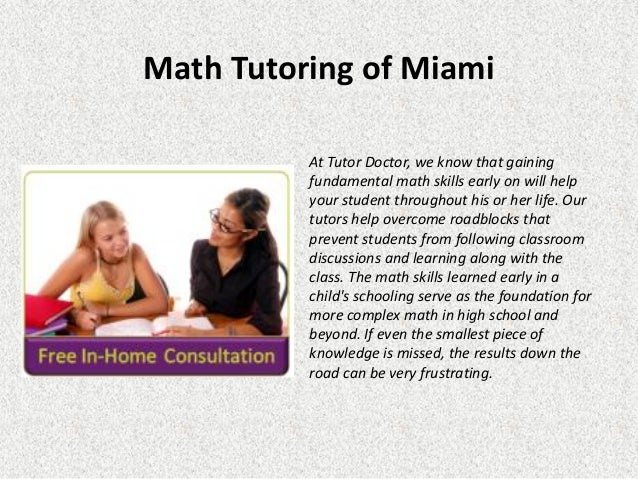 Math Tutoring of Miami

Free In-Home Consultation

At Tutor Doctor, we know that gaining fundamental math skills early on will help your student throughout his or her life. Our tutors help overcome roadblocks that prevent students from following classroom discussions and learning along with the class. The math skills learned early in a child's schooling serve as the foundation for more complex math in high school and beyond. If even the smallest piece of knowledge is missed, the results down the road can be very frustrating.